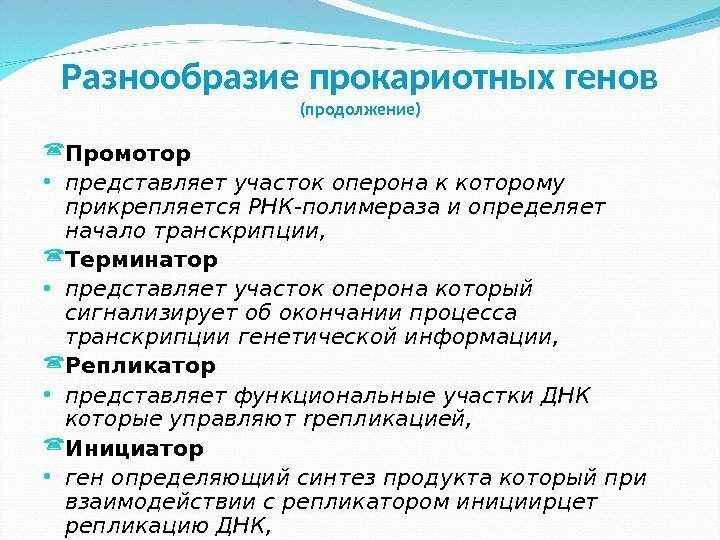 Разнообразие прокариотных генов
(продолжение)

Промотор
• представляет участок оперона к которому прикрепляется РНК-полимераза и определяет начало транскрипции,

Терминатор
• представляет участок оперона который сигнализирует об окончании процесса транскрипции генетической информации,

Репликатор
• представляет функциональные участки ДНК которые управляют rрепликацией,

Инициатор
• ген определяющий синтез продукта который при взаимодействии с репликатором инициирцет репликацию ДНК,